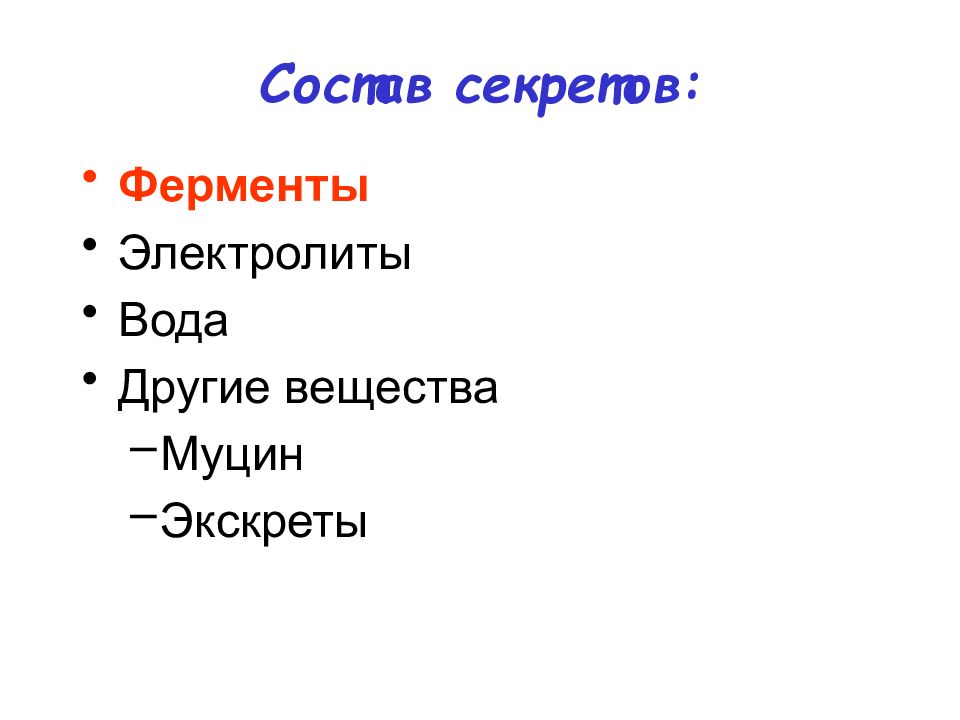 Состав секретов:

• Ферменты
• Электролиты
• Вода
• Другие вещества
– Муцин
– Экскреты